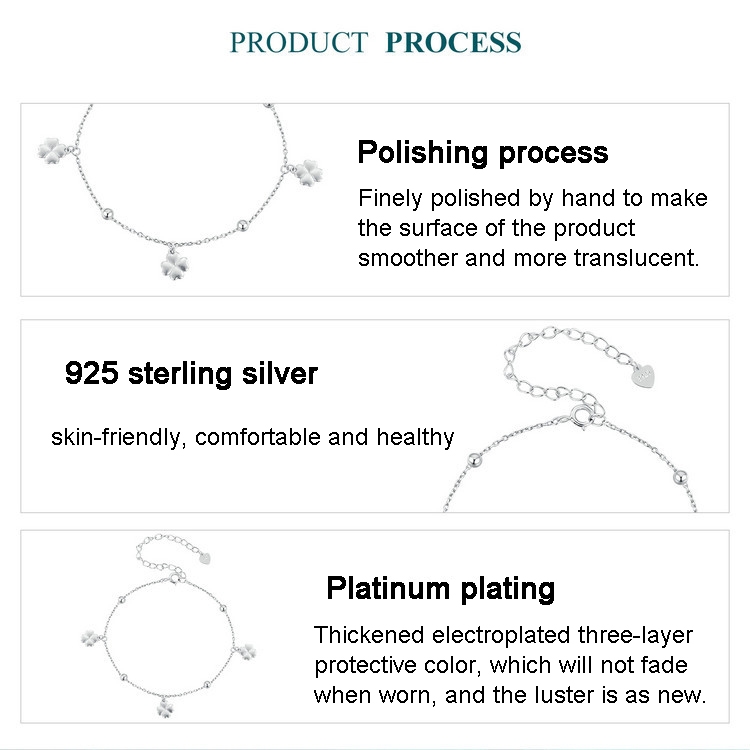 PRODUCT PROCESS

Polishing process

Finely polished by hand to make the surface of the product smoother and more translucent.

925 sterling silver

skin-friendly, comfortable and healthy

Platinum plating

Thickened electroplated three-layer protective color, which will not fade when worn, and the luster is as new.